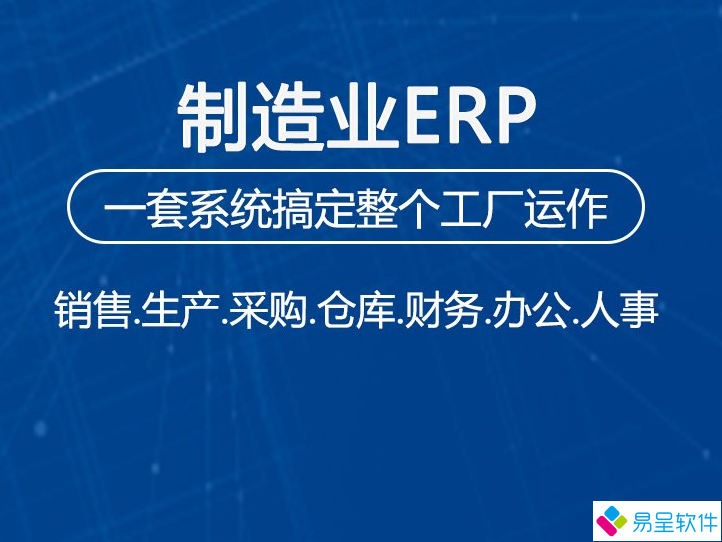 制造业ERP

一套系统搞定整个工厂运作

销售.生产.采购.仓库.财务.办公.人事

易呈软件